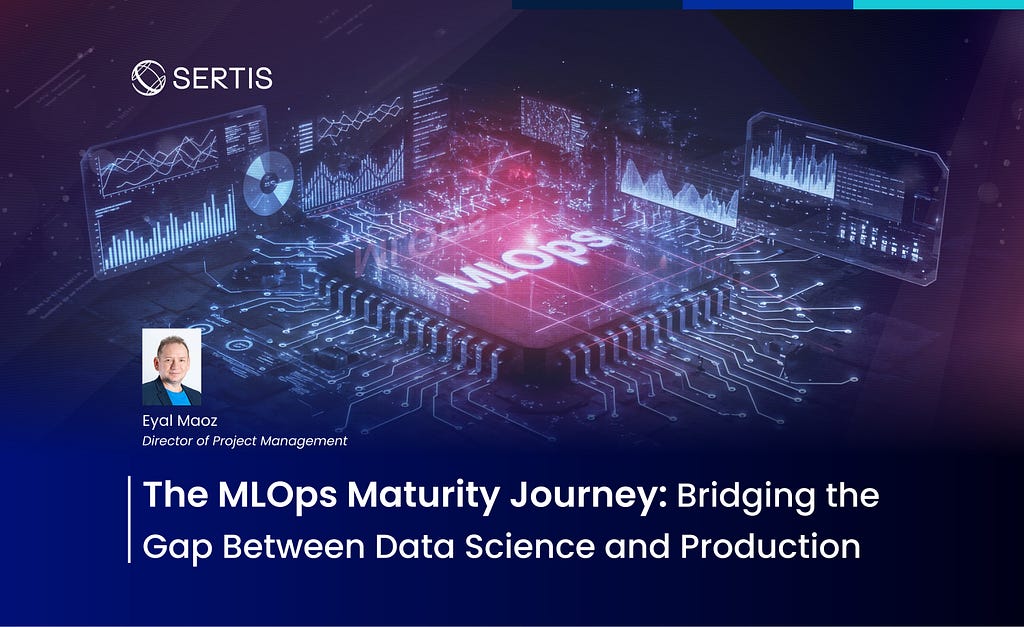 SERTIS

MLOps

Eyal Maoz
Director of Project Management

The MLOps Maturity Journey: Bridging the Gap Between Data Science and Production